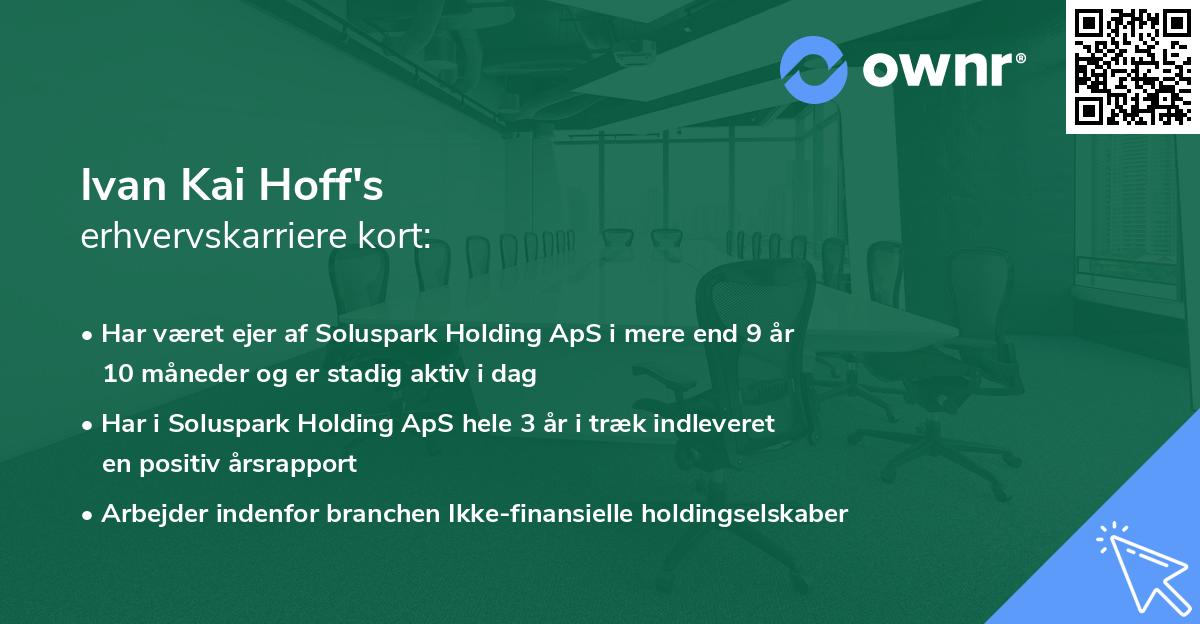 ownr®

Ivan Kai Hoff's
erhvervskarriere kort:

• Har været ejer af Soluspark Holding ApS i mere end 9 år 10 måneder og er stadig aktiv i dag

• Har i Soluspark Holding ApS hele 3 år i træk indleveret en positiv årsrapport

• Arbejder indenfor branchen Ikke-finansielle holdingselskaber